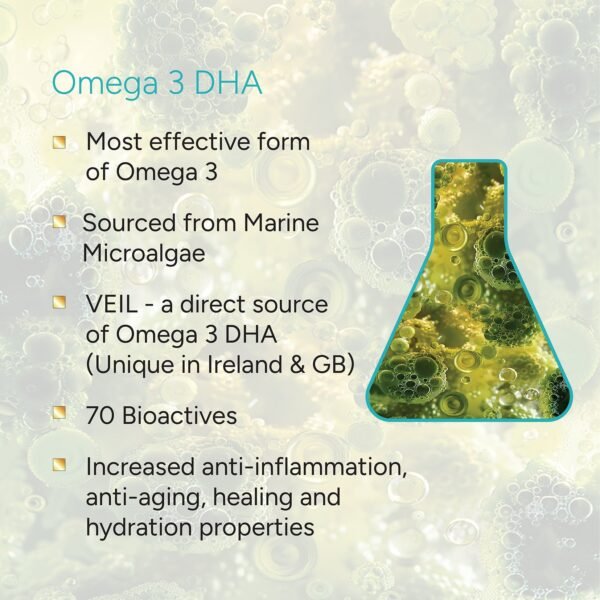 Omega 3 DHA

Most effective form of Omega 3

Sourced from Marine Microalgae

VEIL - a direct source of Omega 3 DHA (Unique in Ireland & GB)

70 Bioactives

Increased anti-inflammation, anti-aging, healing and hydration properties